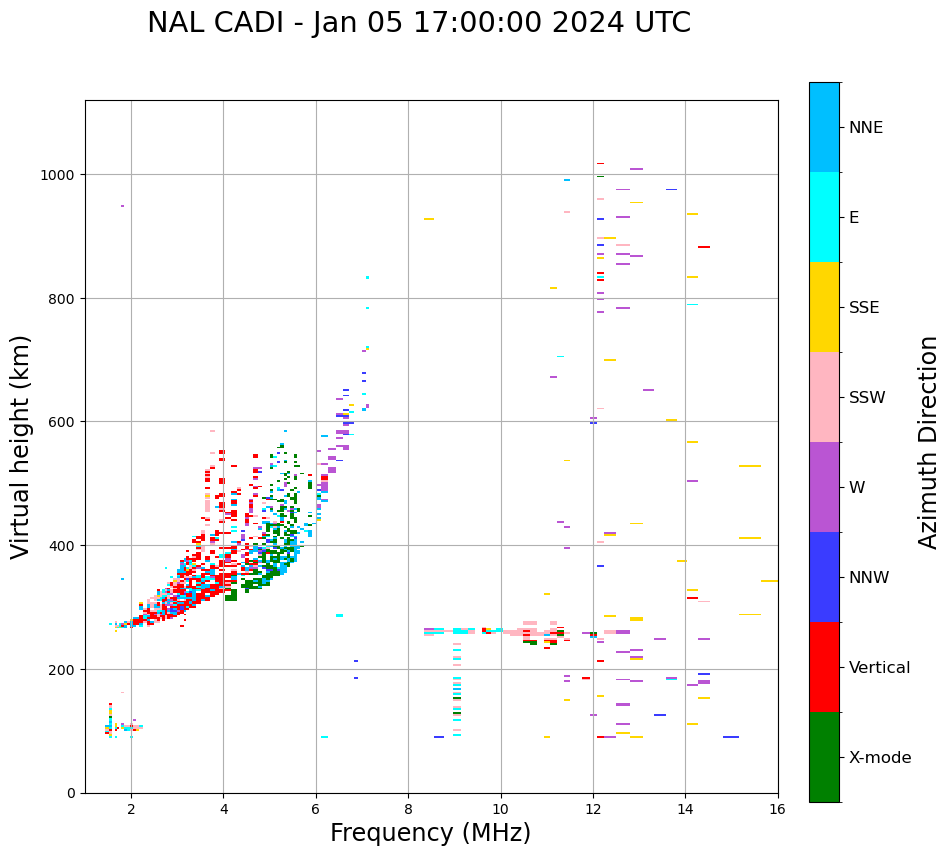 NAL CADI - Jan 05 17:00:00 2024 UTC

Virtual height (km)

1000
800
600
400
200
0

2
4
6
8
10
12
14
16

Frequency (MHz)

NNE
E
SSE
SSW
W
NNW
Vertical
X-mode

Azimuth Direction